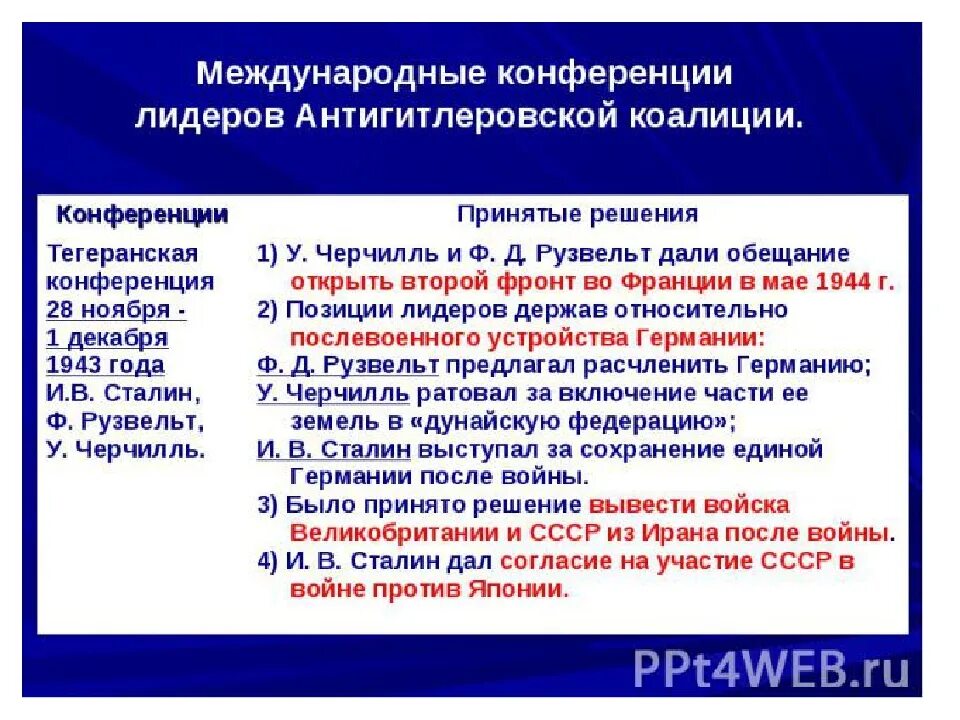 Международные конференции лидеров Антигитлеровской коалиции.

| Конференции | Принятые решения |
|---|---|
| Тегеранская конференция 28 ноября - 1 декабря 1943 года И.В. Сталин, Ф. Рузвельт, У. Черчилль. | 1) У. Черчилль и Ф. Д. Рузвельт дали обещание открыть второй фронт во Франции в мае 1944 г. 2) Позиции лидеров держав относительно послевоенного устройства Германии: Ф. Д. Рузвельт предлагал расчленить Германию; У. Черчилль ратовал за включение части ее земель в «дунайскую федерацию»; И. В. Сталин выступал за сохранение единой Германии после войны. 3) Было принято решение вывести войска Великобритании и СССР из Ирана после войны. 4) И. В. Сталин дал согласие на участие СССР в войне против Японии. |

PPt4WEB.ru